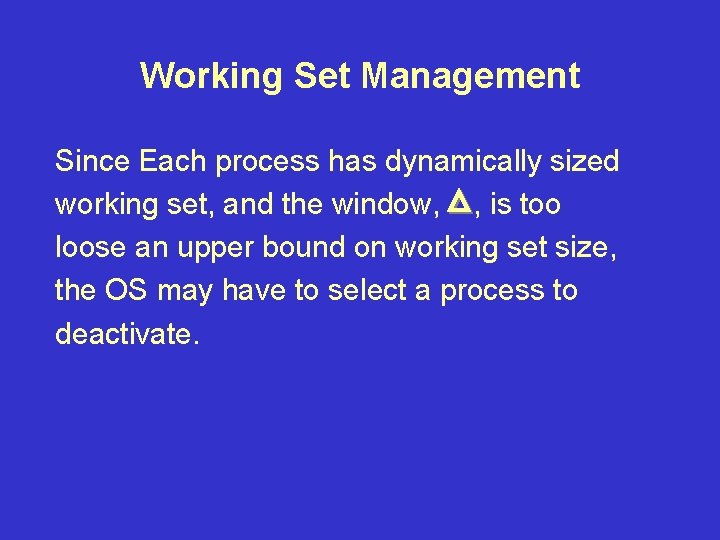 Working Set Management

Since Each process has dynamically sized working set, and the window, $\Delta$, is too loose an upper bound on working set size, the OS may have to select a process to deactivate.